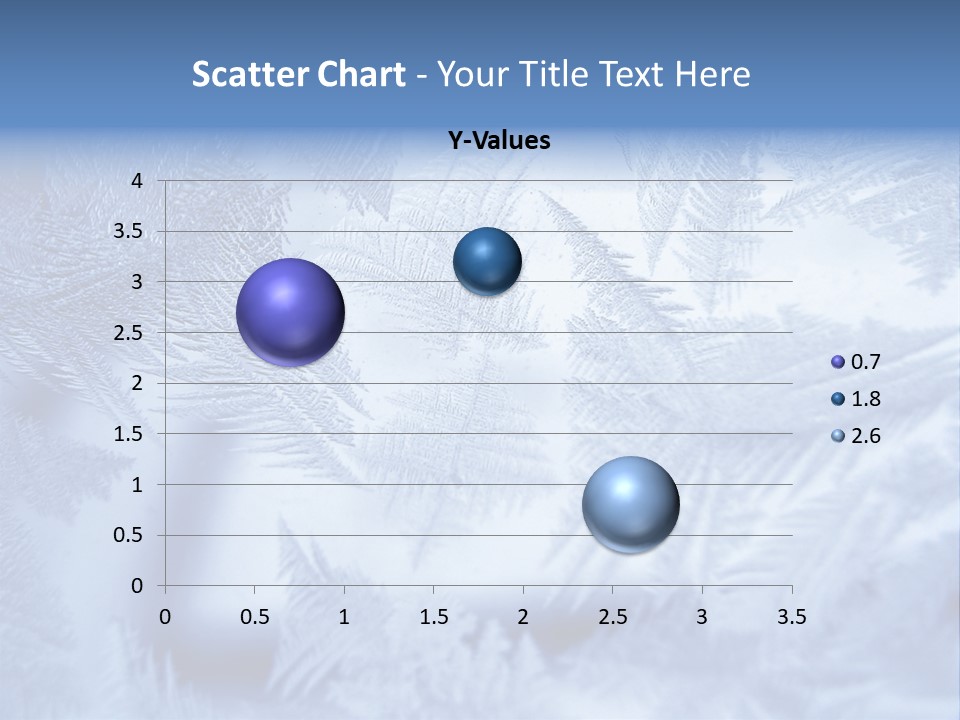 Scatter Chart - Your Title Text Here

Y-Values

4
3.5
3
2.5
2
1.5
1
0.5
0

0 0.5 1 1.5 2 2.5 3 3.5

0.7
1.8
2.6